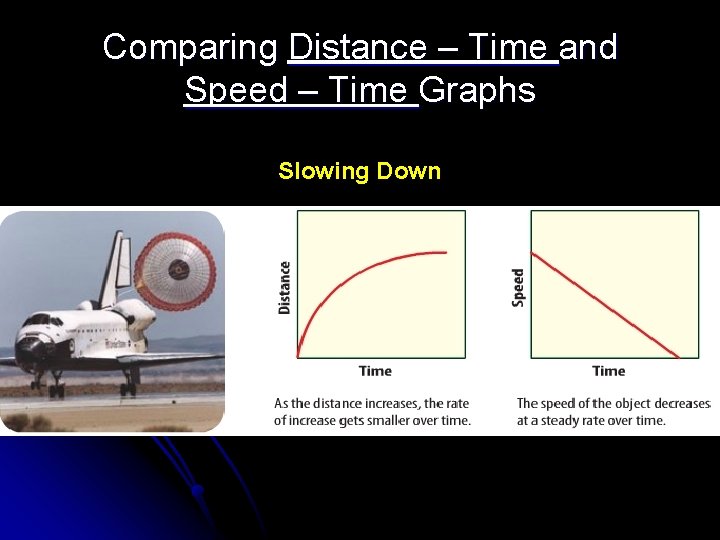 Comparing Distance – Time and Speed – Time Graphs

Slowing Down

Distance

Time

As the distance increases, the rate of increase gets smaller over time.

Speed

Time

The speed of the object decreases at a steady rate over time.